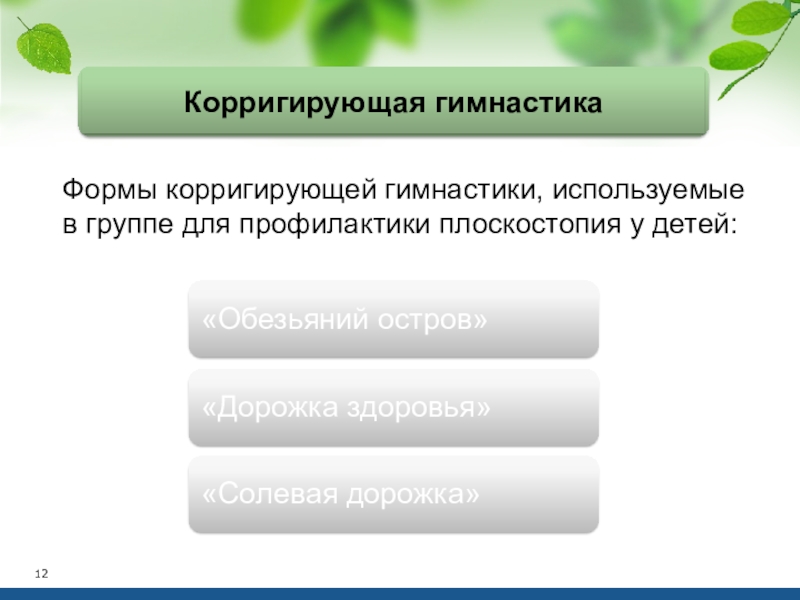 Корригирующая гимнастика

Формы корригирующей гимнастики, используемые в группе для профилактики плоскостопия у детей:

«Обезьяний остров»

«Дорожка здоровья»

«Солевая дорожка»

12